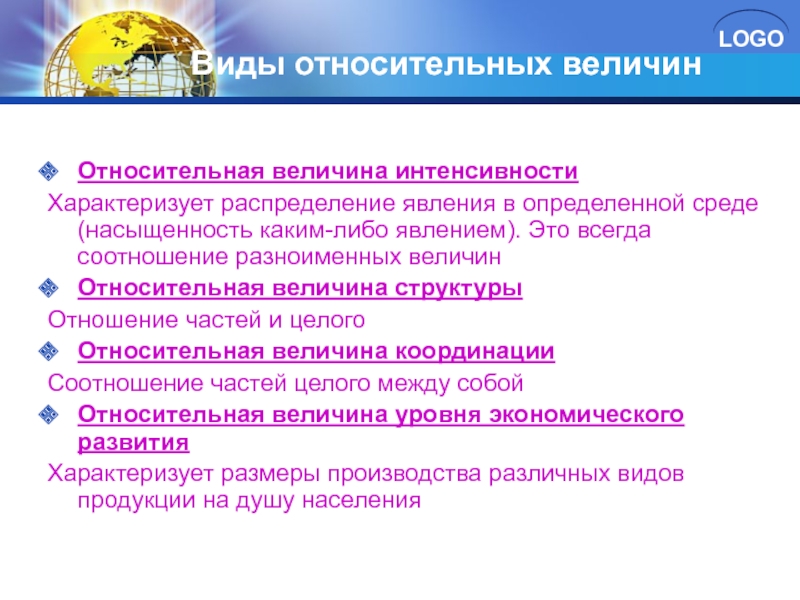 LOGO

Виды относительных величин

Относительная величина интенсивности

Характеризует распределение явления в определенной среде (насыщенность каким-либо явлением). Это всегда соотношение разноименных величин

Относительная величина структуры

Отношение частей и целого

Относительная величина координации

Соотношение частей целого между собой

Относительная величина уровня экономического развития

Характеризует размеры производства различных видов продукции на душу населения